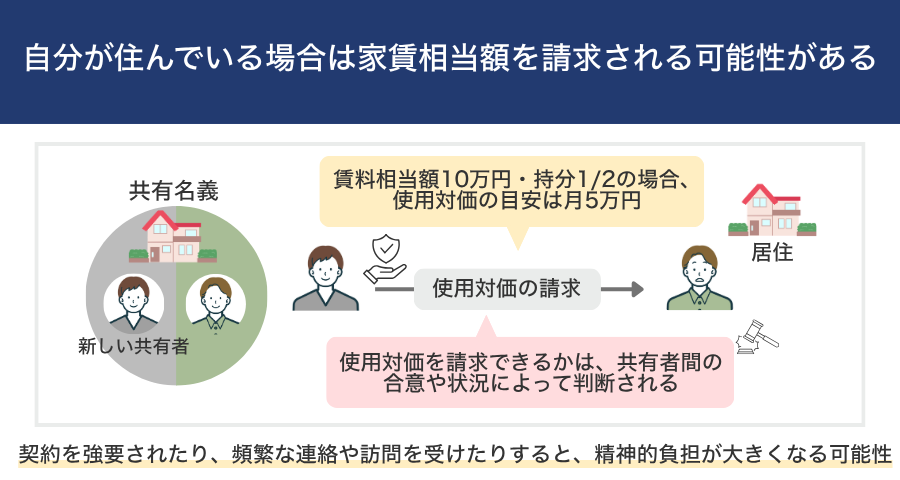 自分が住んでいる場合は家賃相当額を請求される可能性がある

共有名義

新しい共有者

賃料相当額10万円・持分1/2の場合、使用対価の目安は月5万円

使用対価の請求

居住

使用対価を請求できるかは、共有者間の合意や状況によって判断される

契約を強要されたり、頻繁な連絡や訪問を受けたりすると、精神的負担が大きくなる可能性